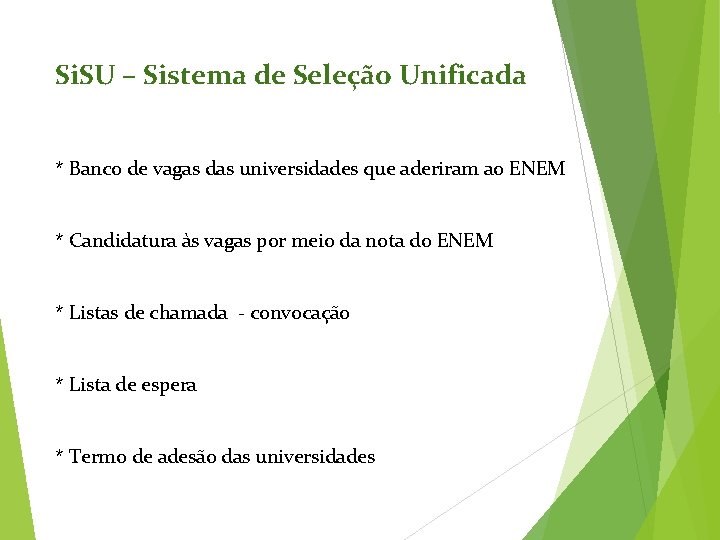 SiSU – Sistema de Seleção Unificada

* Banco de vagas das universidades que aderiram ao ENEM

* Candidatura às vagas por meio da nota do ENEM

* Listas de chamada - convocação

* Lista de espera

* Termo de adesão das universidades